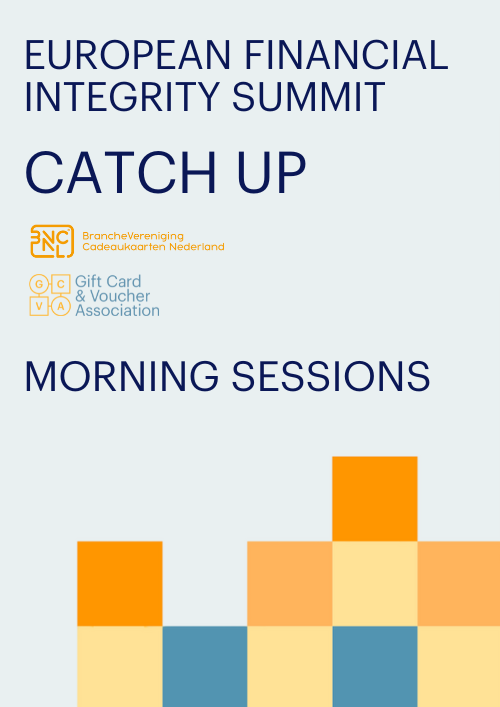 EUROPEAN FINANCIAL INTEGRITY SUMMIT

CATCH UP

BNCNL BrancheVereniging Cadeaukaarten Nederland

G C V A Gift Card & Voucher Association

MORNING SESSIONS